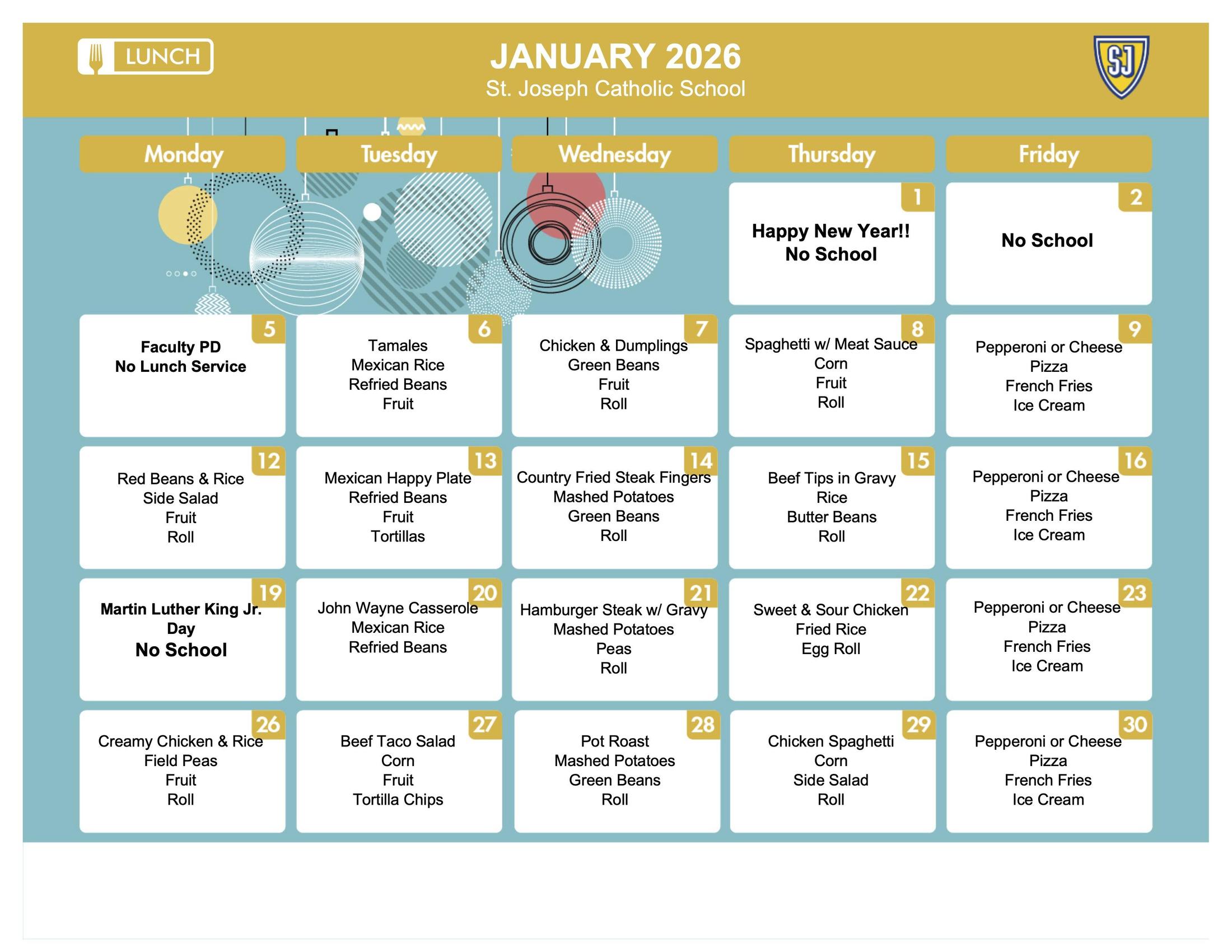 LUNCH

JANUARY 2026
St. Joseph Catholic School

SJ

| Monday | Tuesday | Wednesday | Thursday | Friday |
|---|---|---|---|---|
| | | | 1 Happy New Year!! No School | 2 No School |
| 5 Faculty PD No Lunch Service | 6 Tamales Mexican Rice Refried Beans Fruit | 7 Chicken & Dumplings Green Beans Fruit Roll | 8 Spaghetti w/ Meat Sauce Corn Fruit Roll | 9 Pepperoni or Cheese Pizza French Fries Ice Cream |
| 12 Red Beans & Rice Side Salad Fruit Roll | 13 Mexican Happy Plate Refried Beans Fruit Tortillas | 14 Country Fried Steak Fingers Mashed Potatoes Green Beans Roll | 15 Beef Tips in Gravy Rice Butter Beans Roll | 16 Pepperoni or Cheese Pizza French Fries Ice Cream |
| 19 Martin Luther King Jr. Day No School | 20 John Wayne Casserole Mexican Rice Refried Beans | 21 Hamburger Steak w/ Gravy Mashed Potatoes Peas Roll | 22 Sweet & Sour Chicken Fried Rice Egg Roll | 23 Pepperoni or Cheese Pizza French Fries Ice Cream |
| 26 Creamy Chicken & Rice Field Peas Fruit Roll | 27 Beef Taco Salad Corn Fruit Tortilla Chips | 28 Pot Roast Mashed Potatoes Green Beans Roll | 29 Chicken Spaghetti Corn Side Salad Roll | 30 Pepperoni or Cheese Pizza French Fries Ice Cream |